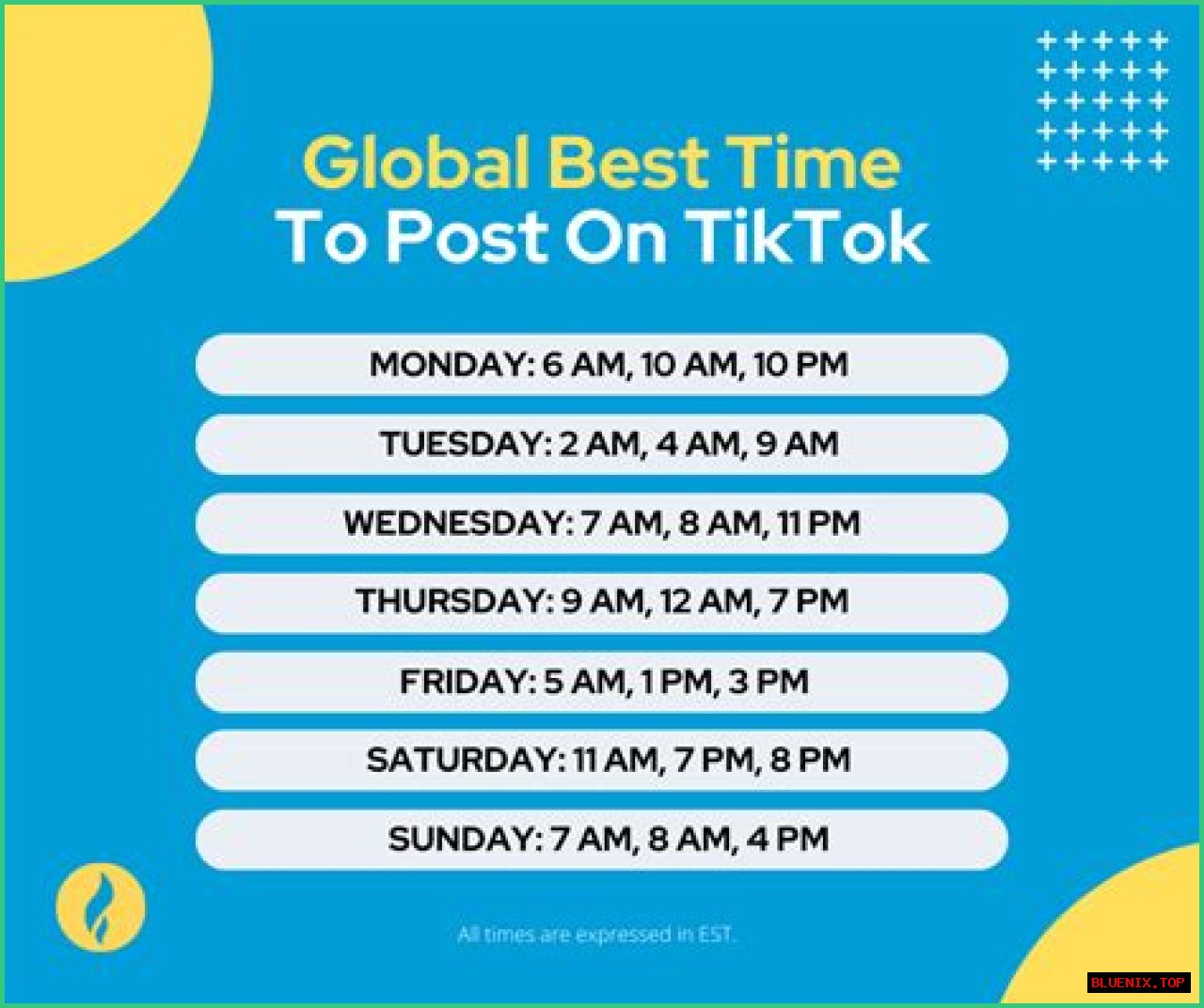 Global Best Time
To Post On TikTok

MONDAY: 6 AM, 10 AM, 10 PM

TUESDAY: 2 AM, 4 AM, 9 AM

WEDNESDAY: 7 AM, 8 AM, 11 PM

THURSDAY: 9 AM, 12 AM, 7 PM

FRIDAY: 5 AM, 1 PM, 3 PM

SATURDAY: 11 AM, 7 PM, 8 PM

SUNDAY: 7 AM, 8 AM, 4 PM

All times are expressed in EST.

BLUENIX.TOP